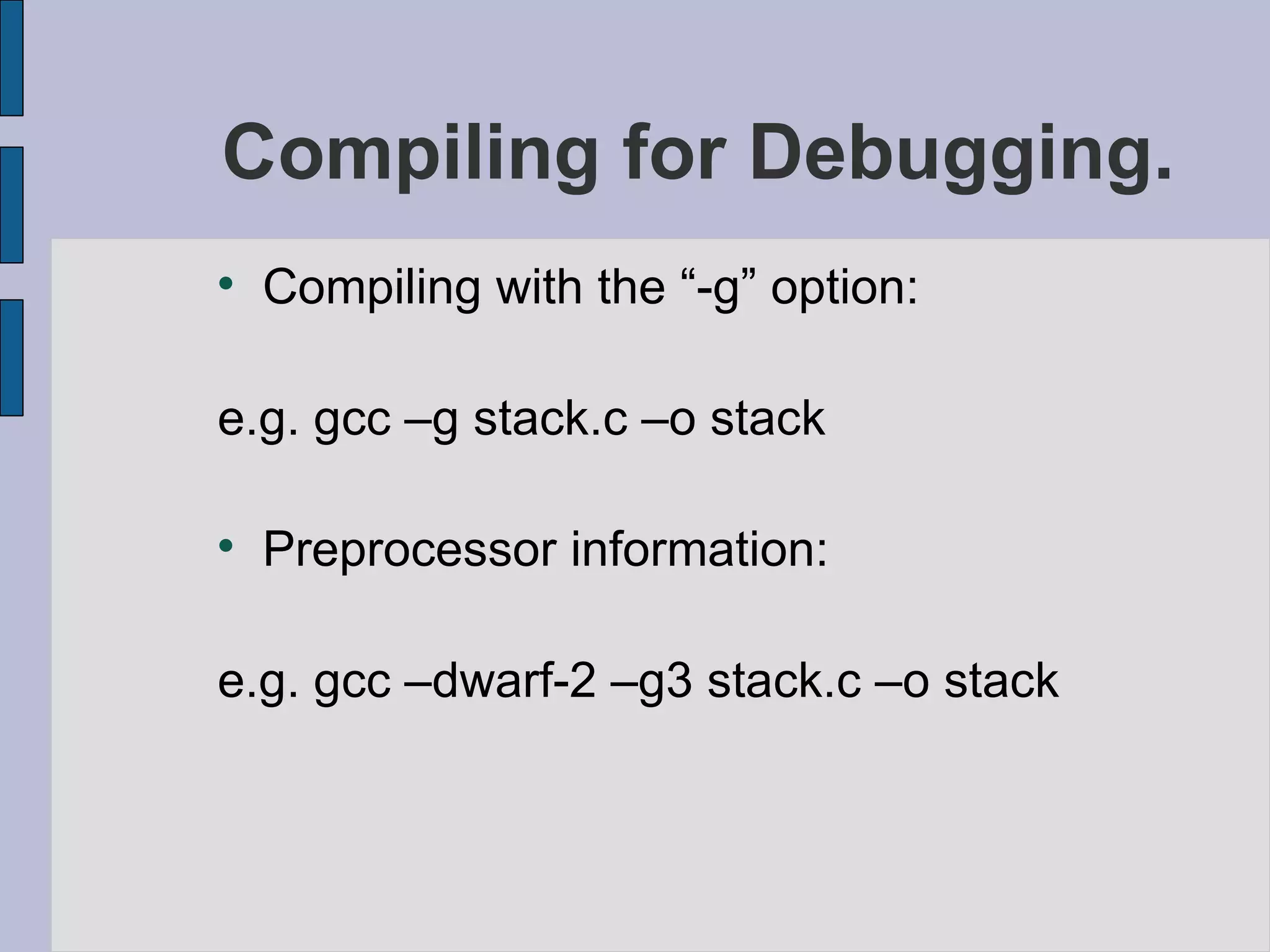 Compiling for Debugging.

• Compiling with the “-g” option:

e.g. gcc –g stack.c –o stack

• Preprocessor information:

e.g. gcc –dwarf-2 –g3 stack.c –o stack